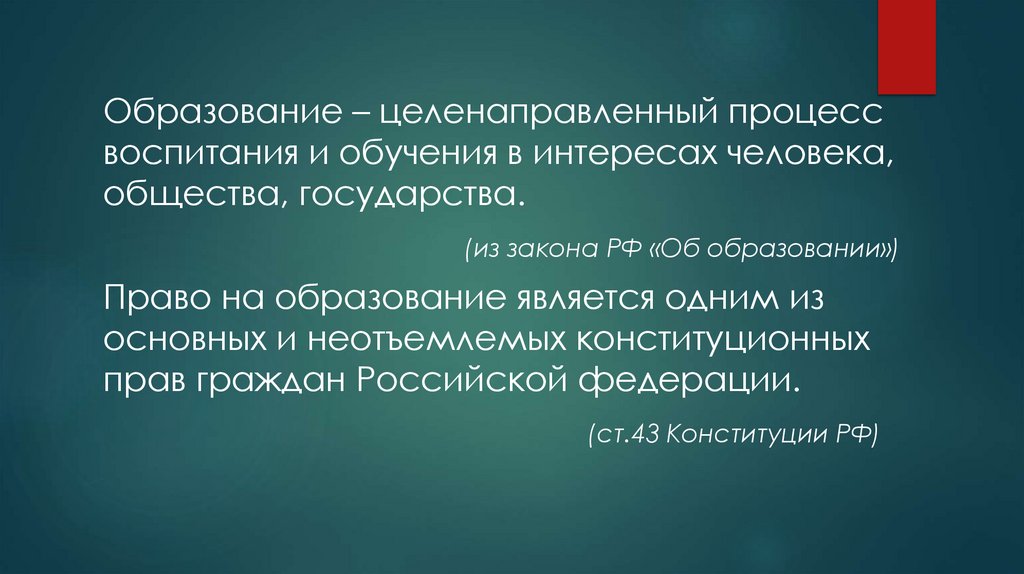 Образование – целенаправленный процесс воспитания и обучения в интересах человека, общества, государства.

(из закона РФ «Об образовании»)

Право на образование является одним из основных и неотъемлемых конституционных прав граждан Российской федерации.

(ст.43 Конституции РФ)